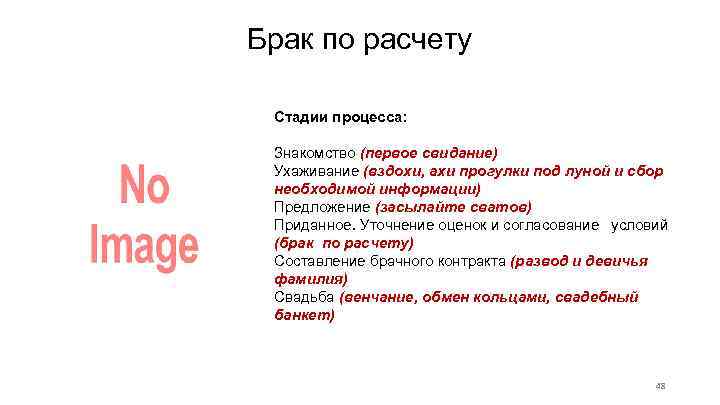 Брак по расчету

No Image

Стадии процесса:

Знакомство (первое свидание)
Ухаживание (вздохи, ахи прогулки под луной и сбор необходимой информации)
Предложение (засылайте сватов)
Приданное. Уточнение оценок и согласование условий (брак по расчету)
Составление брачного контракта (развод и девичья фамилия)
Свадьба (венчание, обмен кольцами, свадебный банкет)

48